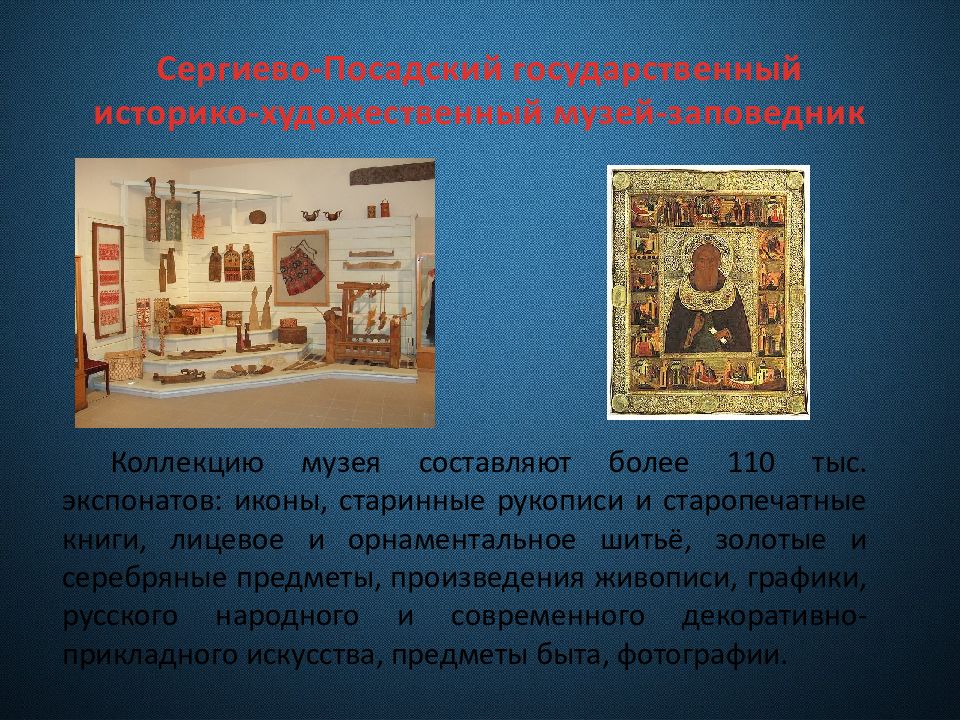 Сергиево-Посадский государственный историко-художественный музей-заповедник

Коллекцию музея составляют более 110 тыс. экспонатов: иконы, старинные рукописи и старопечатные книги, лицевое и орнаментальное шитьё, золотые и серебряные предметы, произведения живописи, графики, русского народного и современного декоративно-прикладного искусства, предметы быта, фотографии.